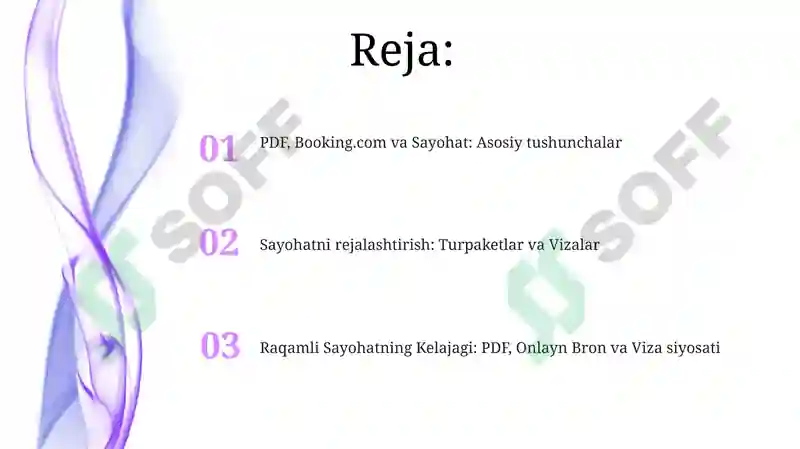 Reja:

01 PDF, Booking.com va Sayohat: Asosiy tushunchalar

02 Sayohatni rejalashtirish: Turpaketlar va Vizalar

03 Raqamli Sayohatning Kelajagi: PDF, Onlayn Bron va Viza siyosati

SOFF

SOFF